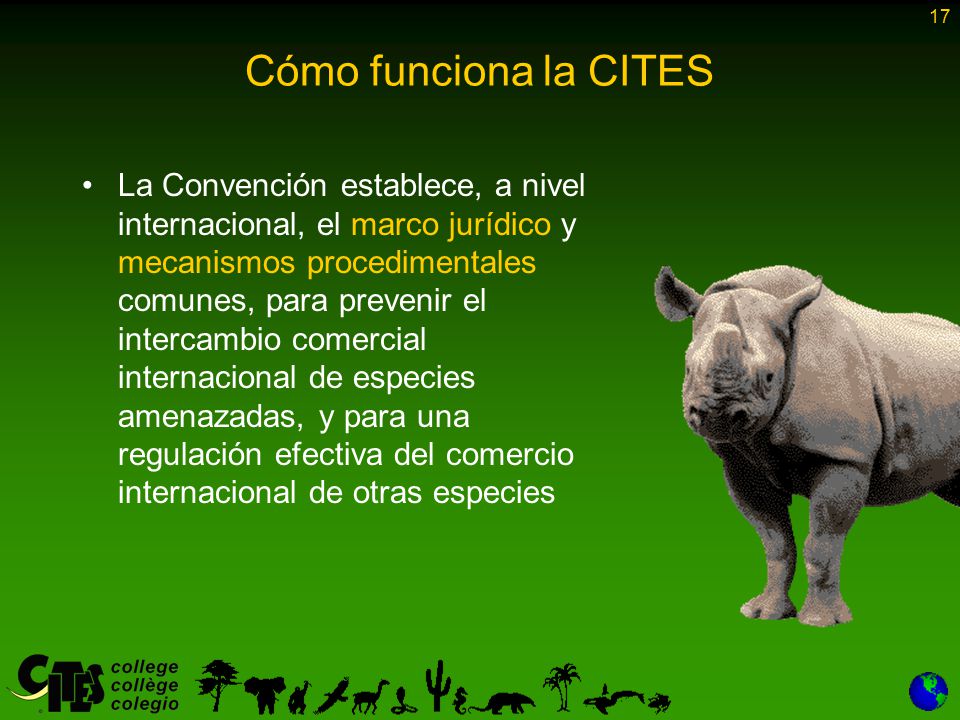 17

Cómo funciona la CITES

• La Convención establece, a nivel internacional, el marco jurídico y mecanismos procedimentales comunes, para prevenir el intercambio comercial internacional de especies amenazadas, y para una regulación efectiva del comercio internacional de otras especies

CITES college collège colegio